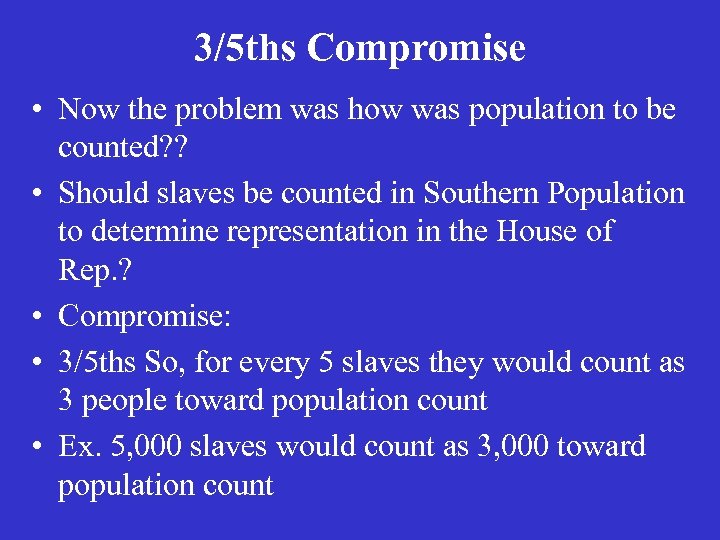 3/5ths Compromise

• Now the problem was how was population to be counted??

• Should slaves be counted in Southern Population to determine representation in the House of Rep.?

• Compromise:

• 3/5ths So, for every 5 slaves they would count as 3 people toward population count

• Ex. 5,000 slaves would count as 3,000 toward population count